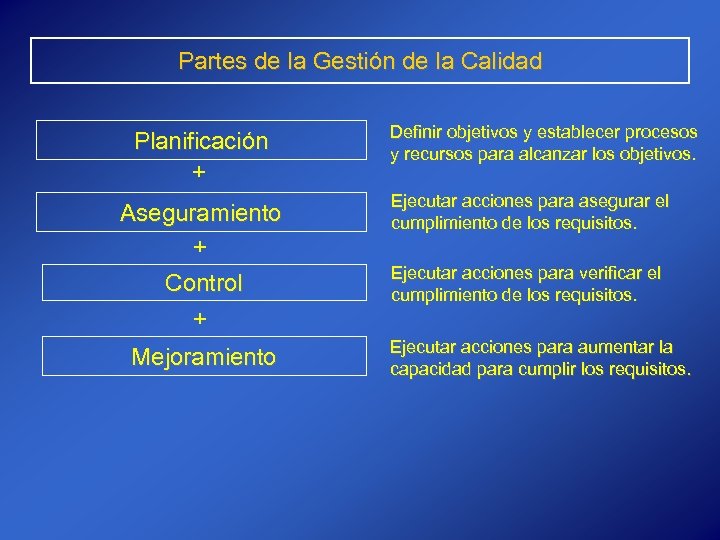 Partes de la Gestión de la Calidad

Planificación

Definir objetivos y establecer procesos y recursos para alcanzar los objetivos.

+

Aseguramiento

Ejecutar acciones para asegurar el cumplimiento de los requisitos.

+

Control

Ejecutar acciones para verificar el cumplimiento de los requisitos.

+

Mejoramiento

Ejecutar acciones para aumentar la capacidad para cumplir los requisitos.